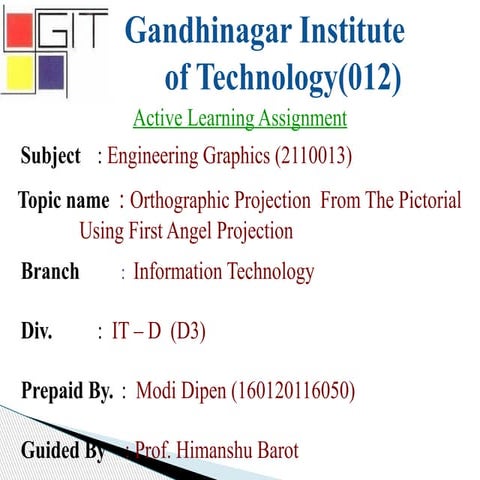 GIT

Gandhinagar Institute of Technology(012)

Active Learning Assignment

Subject : Engineering Graphics (2110013)

Topic name : Orthographic Projection From The Pictorial Using First Angel Projection

Branch : Information Technology

Div. : IT – D (D3)

Prepaid By. : Modi Dipen (160120116050)

Guided By : Prof. Himanshu Barot